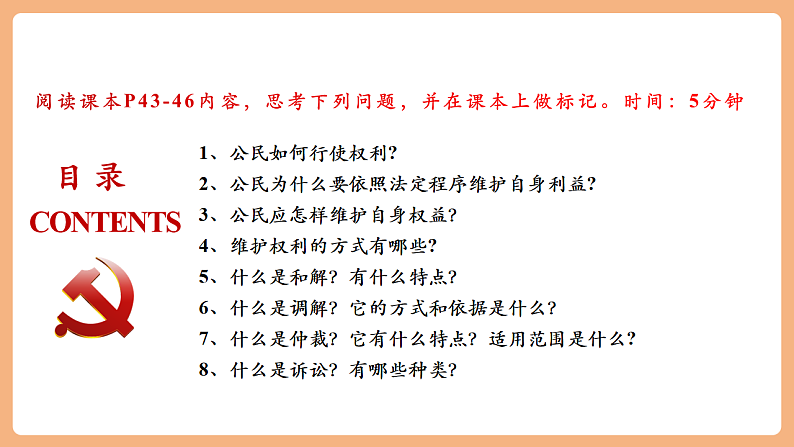 阅读课本P43-46内容，思考下列问题，并在课本上做标记。时间：5分钟

目录
CONTENTS

1、公民如何行使权利？
2、公民为什么要依照法定程序维护自身利益？
3、公民应怎样维护自身权益？
4、维护权利的方式有哪些？
5、什么是和解？有什么特点？
6、什么是调解？它的方式和依据是什么？
7、什么是仲裁？它有什么特点？适用范围是什么？
8、什么是诉讼？有哪些种类？